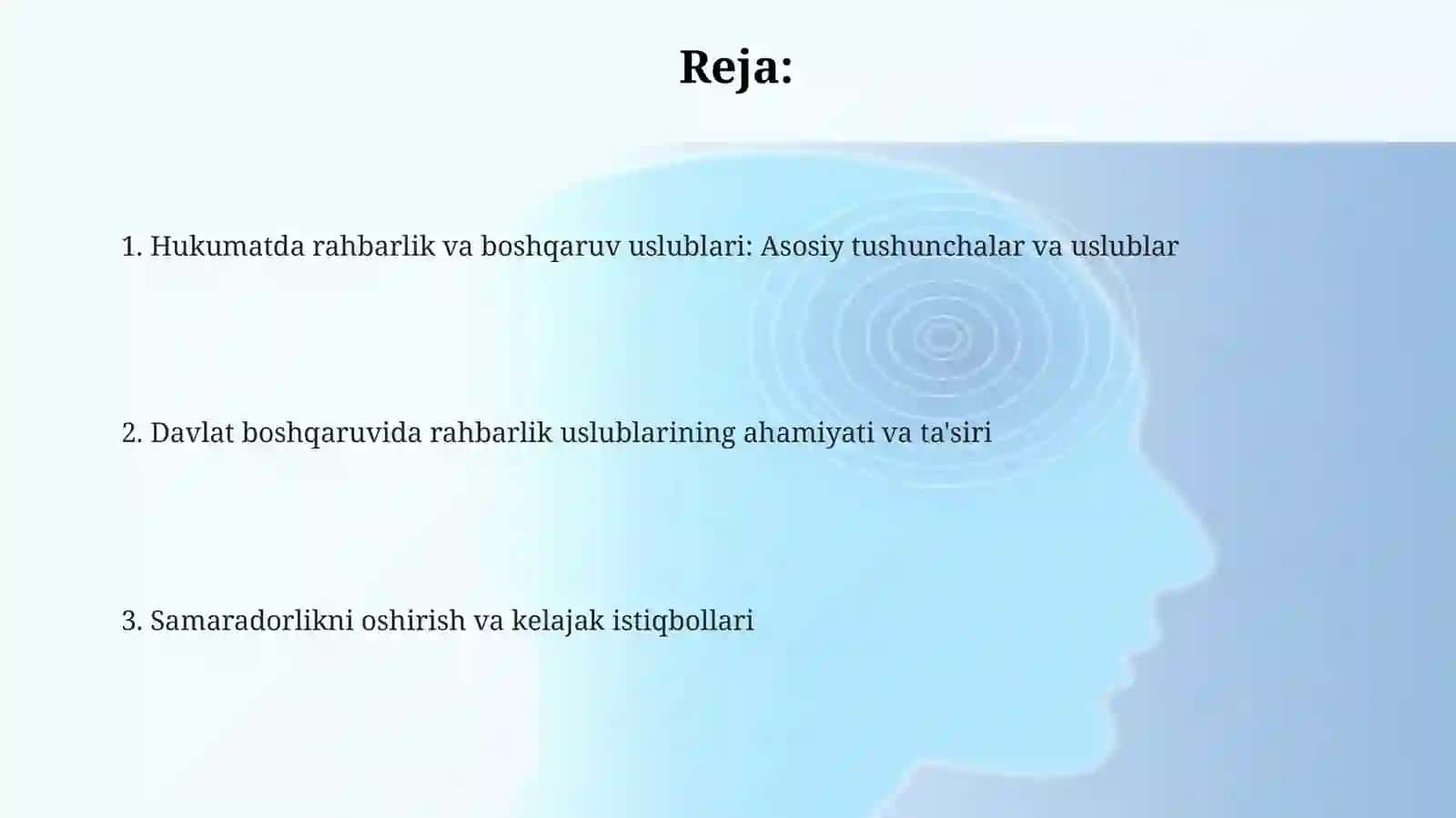 Reja:

1. Hukumatda rahbarlik va boshqaruv uslublari: Asosiy tushunchalar va uslublar

2. Davlat boshqaruvida rahbarlik uslublarining ahamiyati va ta'siri

3. Samaradorlikni oshirish va kelajak istiqbollari